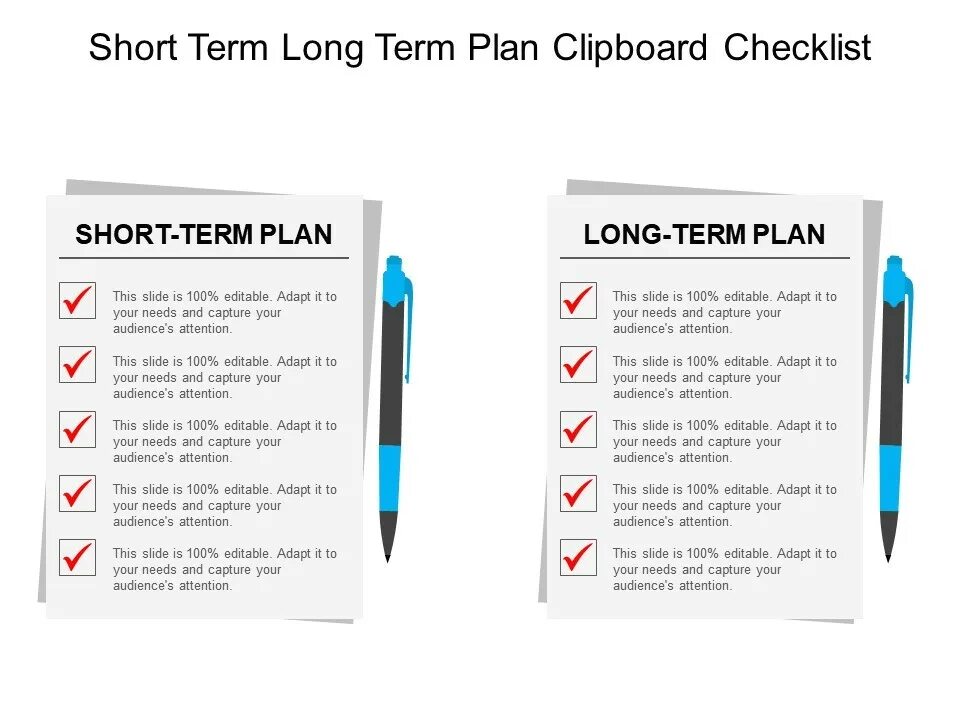 Short Term Long Term Plan Clipboard Checklist

SHORT-TERM PLAN

This slide is 100% editable. Adapt it to your needs and capture your audience's attention.

This slide is 100% editable. Adapt it to your needs and capture your audience's attention.

This slide is 100% editable. Adapt it to your needs and capture your audience's attention.

This slide is 100% editable. Adapt it to your needs and capture your audience's attention.

This slide is 100% editable. Adapt it to your needs and capture your audience's attention.

LONG-TERM PLAN

This slide is 100% editable. Adapt it to your needs and capture your audience's attention.

This slide is 100% editable. Adapt it to your needs and capture your audience's attention.

This slide is 100% editable. Adapt it to your needs and capture your audience's attention.

This slide is 100% editable. Adapt it to your needs and capture your audience's attention.

This slide is 100% editable. Adapt it to your needs and capture your audience's attention.